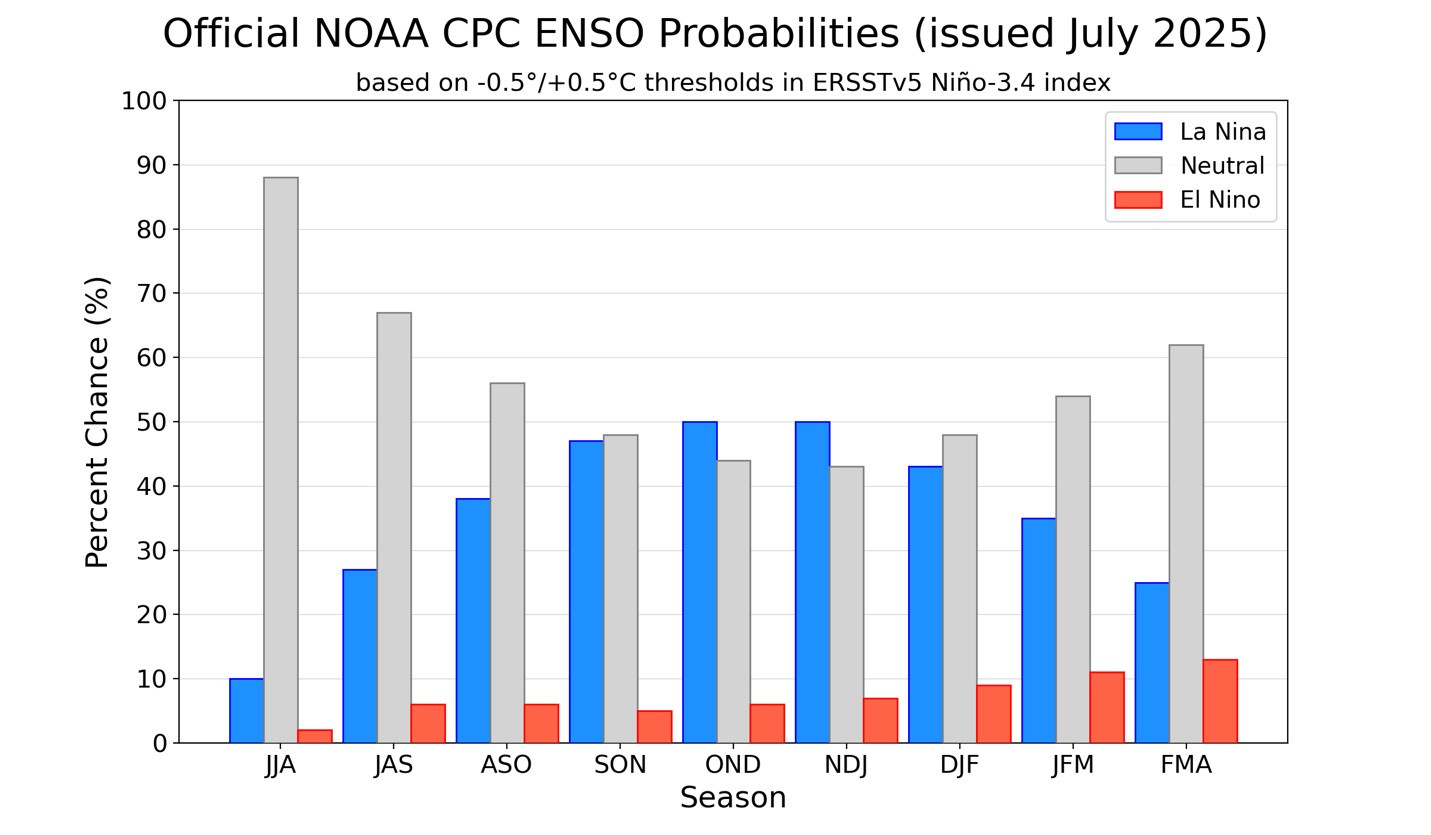 Official NOAA CPC ENSO Probabilities (issued July 2025)

based on -0.5°/+0.5°C thresholds in ERSSTv5 Niño-3.4 index

La Nina
Neutral
El Nino

Percent Chance (%)

100
90
80
70
60
50
40
30
20
10
0

JJA JAS ASO SON OND NDJ DJF JFM FMA

Season